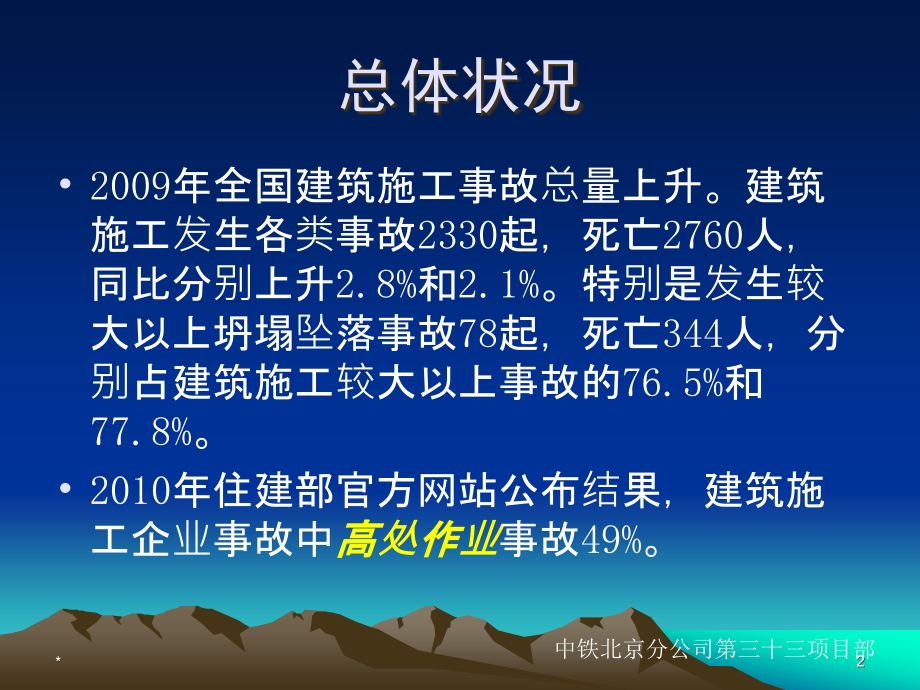 总体状况

• 2009年全国建筑施工事故总量上升。建筑施工发生各类事故2330起，死亡2760人，同比分别上升2.8%和2.1%。特别是发生较大以上坍塌坠落事故78起，死亡344人，分别占建筑施工较大以上事故的76.5%和77.8%。

• 2010年住建部官方网站公布结果，建筑施工企业事故中高处作业事故49%。

中铁北京分公司第三十三项目部

*

2